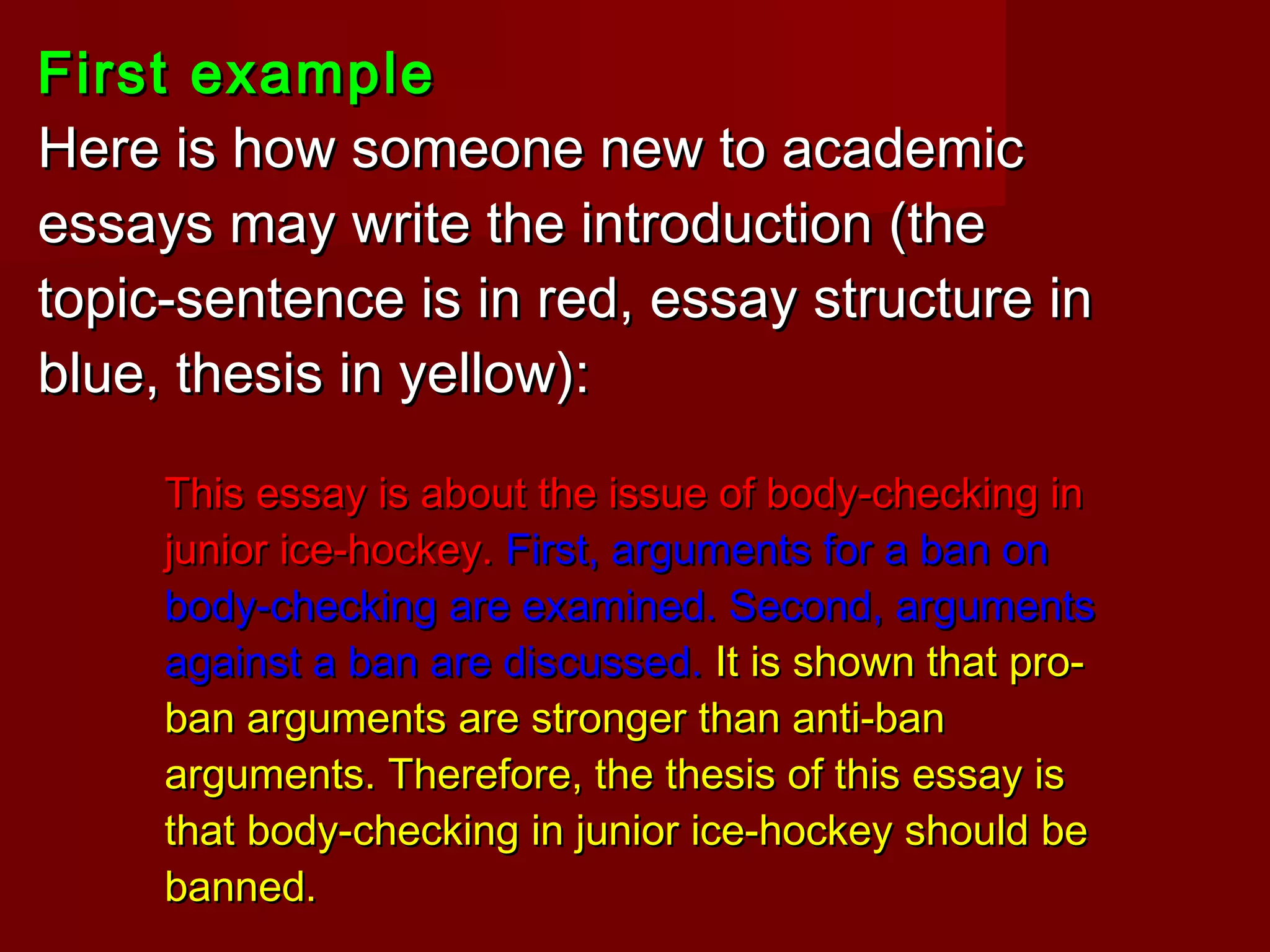 First example
Here is how someone new to academic essays may write the introduction (the topic-sentence is in red, essay structure in blue, thesis in yellow):

This essay is about the issue of body-checking in junior ice-hockey. First, arguments for a ban on body-checking are examined. Second, arguments against a ban are discussed. It is shown that pro-ban arguments are stronger than anti-ban arguments. Therefore, the thesis of this essay is that body-checking in junior ice-hockey should be banned.